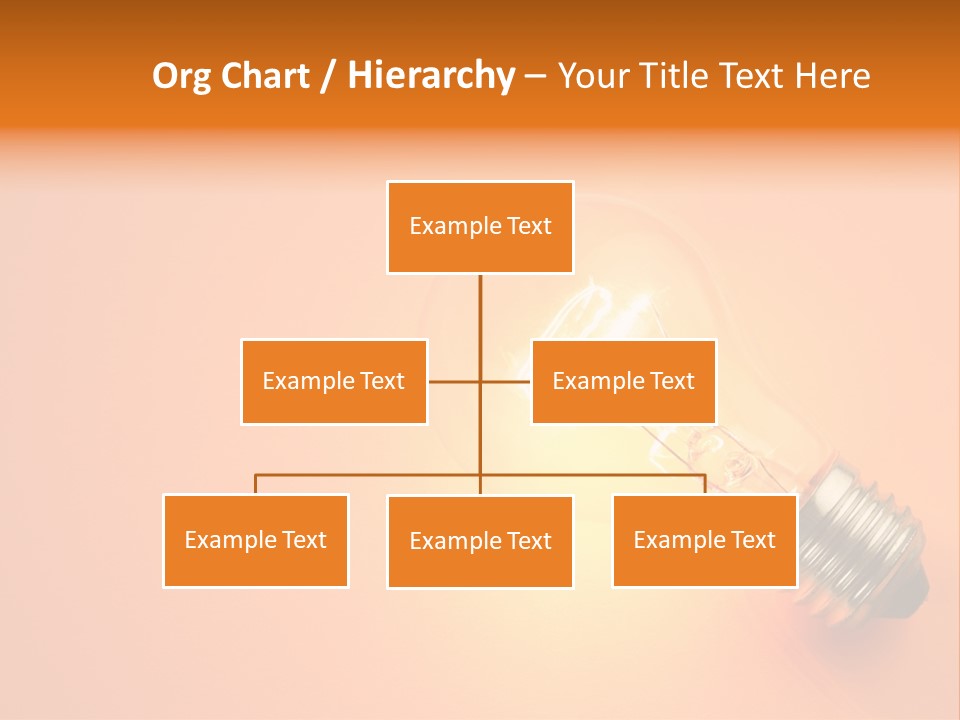 Org Chart / Hierarchy – Your Title Text Here

Example Text

Example Text

Example Text

Example Text

Example Text

Example Text